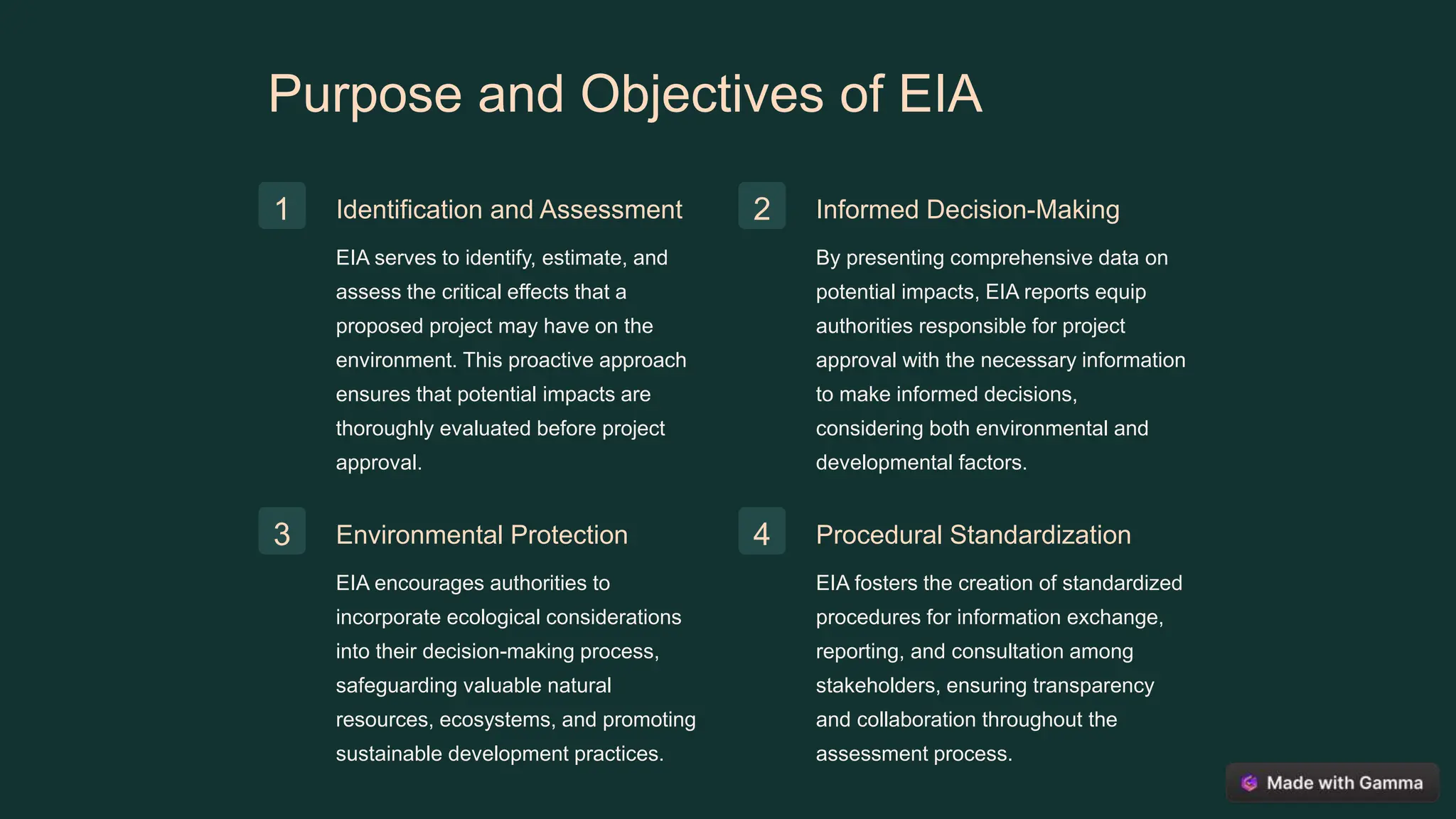 Purpose and Objectives of EIA

1

Identification and Assessment

EIA serves to identify, estimate, and assess the critical effects that a proposed project may have on the environment. This proactive approach ensures that potential impacts are thoroughly evaluated before project approval.

2

Informed Decision-Making

By presenting comprehensive data on potential impacts, EIA reports equip authorities responsible for project approval with the necessary information to make informed decisions, considering both environmental and developmental factors.

3

Environmental Protection

EIA encourages authorities to incorporate ecological considerations into their decision-making process, safeguarding valuable natural resources, ecosystems, and promoting sustainable development practices.

4

Procedural Standardization

EIA fosters the creation of standardized procedures for information exchange, reporting, and consultation among stakeholders, ensuring transparency and collaboration throughout the assessment process.

Made with Gamma